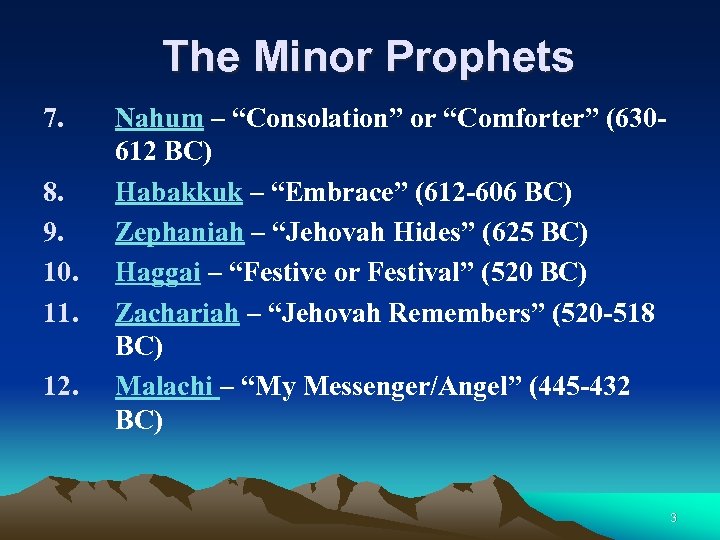 The Minor Prophets

7. Nahum – “Consolation” or “Comforter” (630-612 BC)

8. Habakkuk – “Embrace” (612-606 BC)

9. Zephaniah – “Jehovah Hides” (625 BC)

10. Haggai – “Festive or Festival” (520 BC)

11. Zachariah – “Jehovah Remembers” (520-518 BC)

12. Malachi – “My Messenger/Angel” (445-432 BC)

3